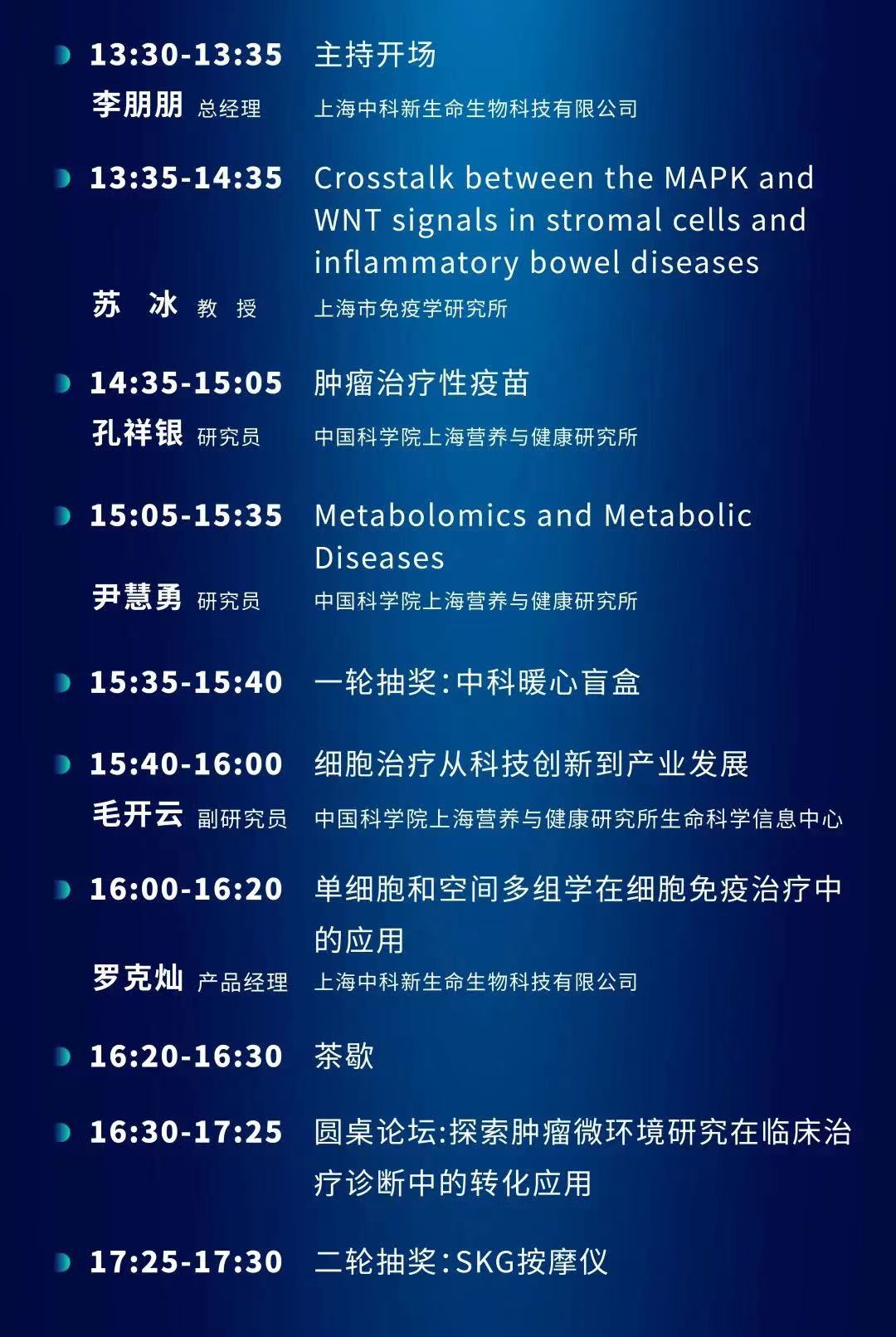 13:30-13:35 主持开场
李朋朋 总经理 上海中科新生命生物科技有限公司

13:35-14:35 Crosstalk between the MAPK and WNT signals in stromal cells and inflammatory bowel diseases
苏 冰 教 授 上海市免疫学研究所

14:35-15:05 肿瘤治疗性疫苗
孔祥银 研究员 中国科学院上海营养与健康研究所

15:05-15:35 Metabolomics and Metabolic Diseases
尹慧勇 研究员 中国科学院上海营养与健康研究所

15:35-15:40 一轮抽奖：中科暖心盲盒

15:40-16:00 细胞治疗从科技创新到产业发展
毛开云 副研究员 中国科学院上海营养与健康研究所生命科学信息中心

16:00-16:20 单细胞和空间多组学在细胞免疫治疗中的应用
罗克灿 产品经理 上海中科新生命生物科技有限公司

16:20-16:30 茶歇

16:30-17:25 圆桌论坛：探索肿瘤微环境研究在临床治疗诊断中的转化应用

17:25-17:30 二轮抽奖：SKG按摩仪